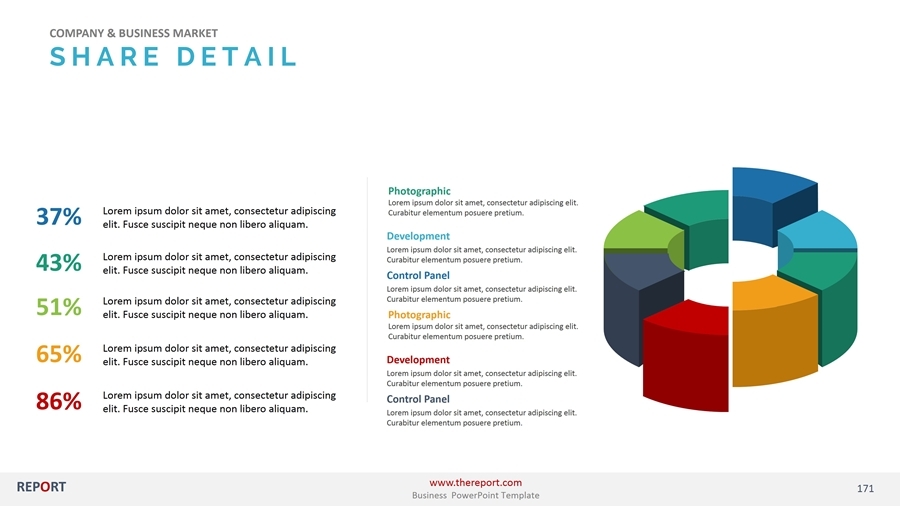 COMPANY & BUSINESS MARKET
SHARE DETAIL

37% Lorem ipsum dolor sit amet, consectetur adipiscing elit. Fusce suscipit neque non libero aliquam.

43% Lorem ipsum dolor sit amet, consectetur adipiscing elit. Fusce suscipit neque non libero aliquam.

51% Lorem ipsum dolor sit amet, consectetur adipiscing elit. Fusce suscipit neque non libero aliquam.

65% Lorem ipsum dolor sit amet, consectetur adipiscing elit. Fusce suscipit neque non libero aliquam.

86% Lorem ipsum dolor sit amet, consectetur adipiscing elit. Fusce suscipit neque non libero aliquam.

Photographic
Lorem ipsum dolor sit amet, consectetur adipiscing elit. Curabitur elementum posuere pretium.

Development
Lorem ipsum dolor sit amet, consectetur adipiscing elit. Curabitur elementum posuere pretium.

Control Panel
Lorem ipsum dolor sit amet, consectetur adipiscing elit. Curabitur elementum posuere pretium.

Photographic
Lorem ipsum dolor sit amet, consectetur adipiscing elit. Curabitur elementum posuere pretium.

Development
Lorem ipsum dolor sit amet, consectetur adipiscing elit. Curabitur elementum posuere pretium.

Control Panel
Lorem ipsum dolor sit amet, consectetur adipiscing elit. Curabitur elementum posuere pretium.

REPORT
www.thereport.com
Business PowerPoint Template
171